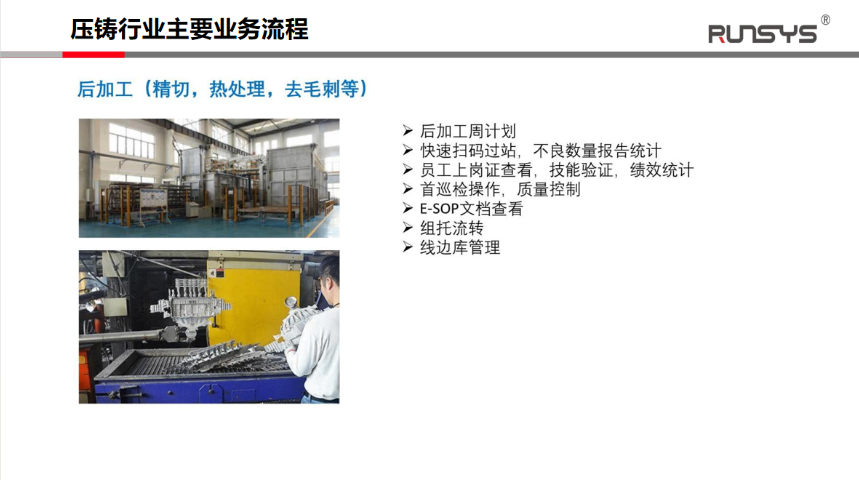 压铸行业主要业务流程

RUNSYS®

后加工（精切，热处理，去毛刺等）

➢ 后加工周计划
➢ 快速扫码过站，不良数量报告统计
➢ 员工上岗证查看，技能验证，绩效统计
➢ 首巡检操作，质量控制
➢ E-SOP文档查看
➢ 组托流转
➢ 线边库管理